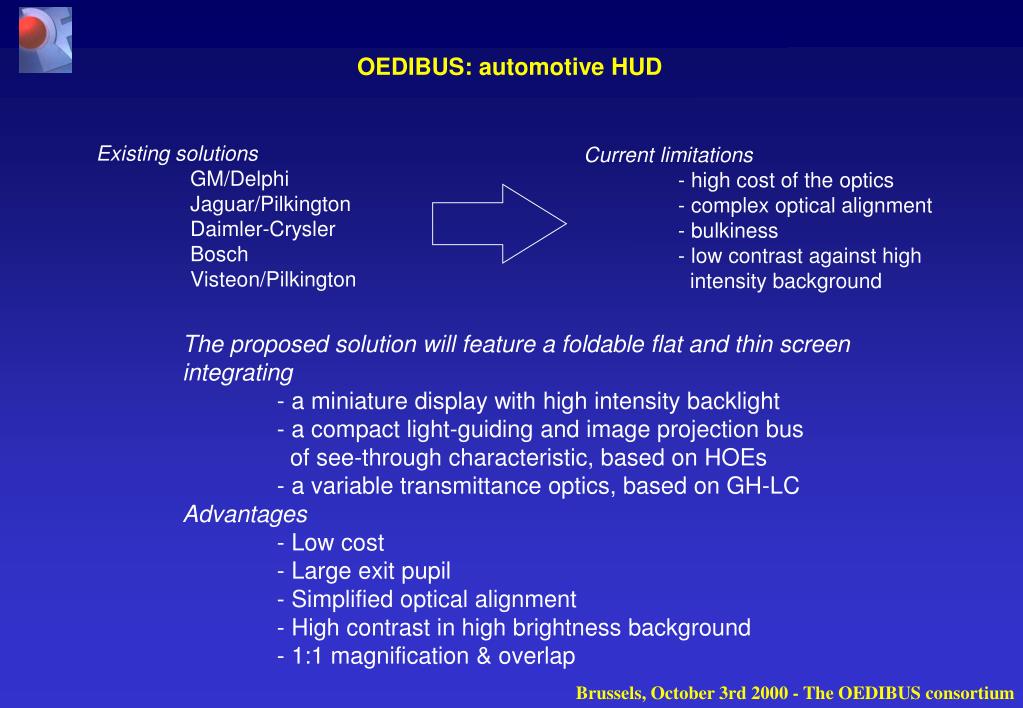 OEDIBUS: automotive HUD

Existing solutions
GM/Delphi
Jaguar/Pilkington
Daimler-Crysler
Bosch
Visteon/Pilkington

Current limitations
- high cost of the optics
- complex optical alignment
- bulkiness
- low contrast against high intensity background

The proposed solution will feature a foldable flat and thin screen integrating
- a miniature display with high intensity backlight
- a compact light-guiding and image projection bus of see-through characteristic, based on HOEs
- a variable transmittance optics, based on GH-LC
Advantages
- Low cost
- Large exit pupil
- Simplified optical alignment
- High contrast in high brightness background
- 1:1 magnification & overlap

Brussels, October 3rd 2000 - The OEDIBUS consortium